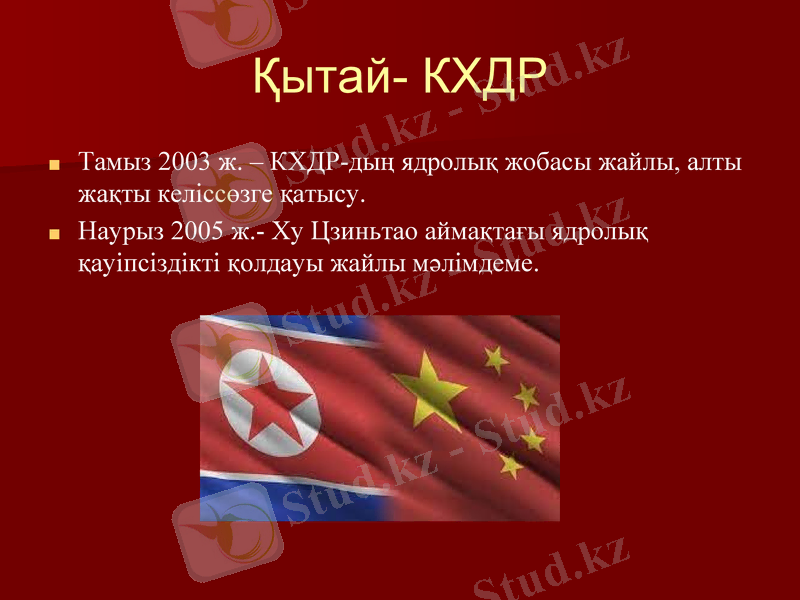 Қытай- КХДР

Тамыз 2003 ж. – КХДР-дың ядролық жобасы жайлы, алты жақты келіссөзге қатысу.

Наурыз 2005 ж.- Ху Цзиньтао аймақтағы ядролық қауіпсіздікті қолдауы жайлы мәлімдеме.

Stud.kz - Stud.kz